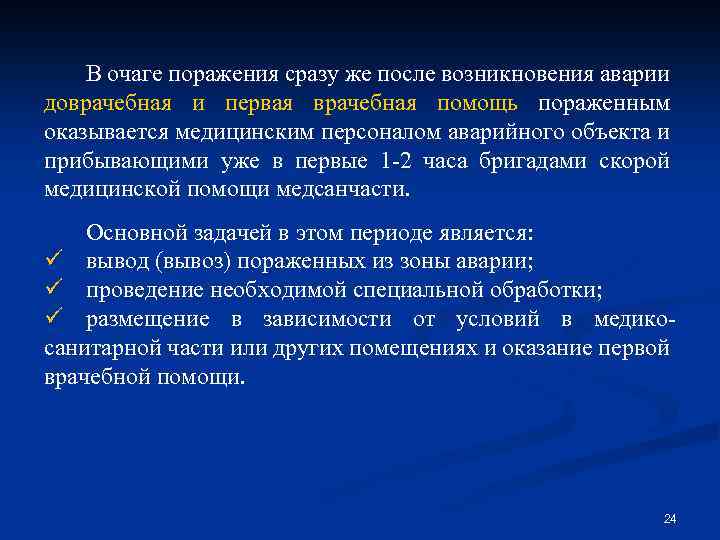 В очаге поражения сразу же после возникновения аварии доврачебная и первая врачебная помощь пораженным оказывается медицинским персоналом аварийного объекта и прибывающими уже в первые 1-2 часа бригадами скорой медицинской помощи медсанчасти.

Основной задачей в этом периоде является:
✓ вывод (вывоз) пораженных из зоны аварии;
✓ проведение необходимой специальной обработки;
✓ размещение в зависимости от условий в медико-санитарной части или других помещениях и оказание первой врачебной помощи.

24